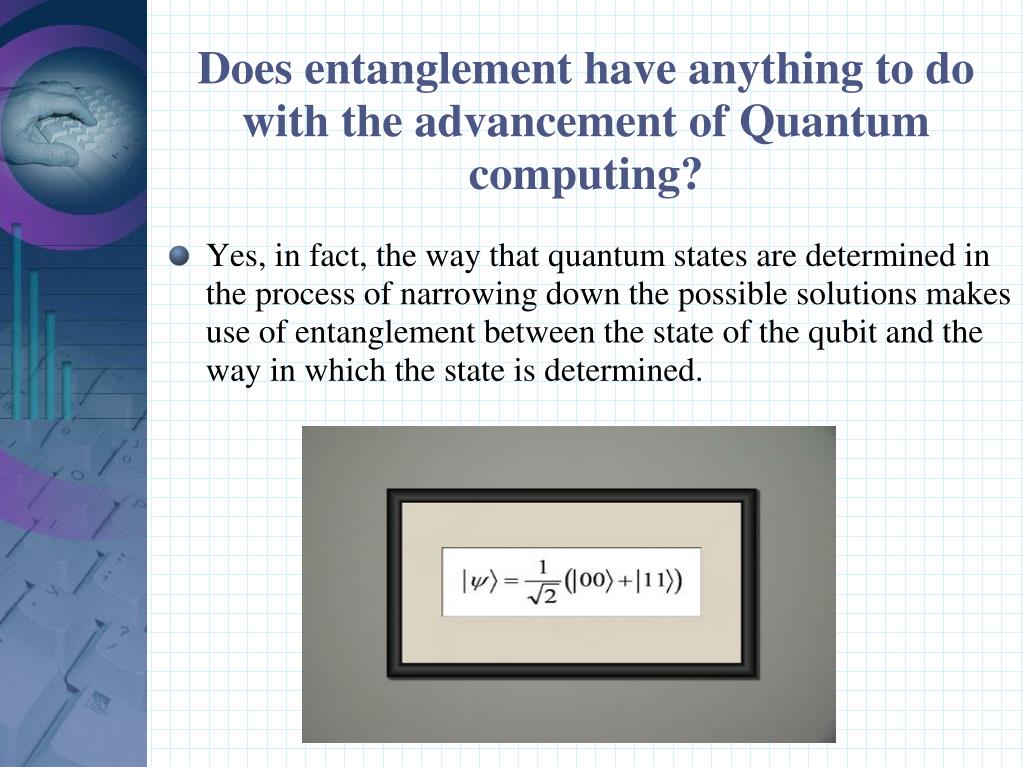 Does entanglement have anything to do with the advancement of Quantum computing?

Yes, in fact, the way that quantum states are determined in the process of narrowing down the possible solutions makes use of entanglement between the state of the qubit and the way in which the state is determined.

$|\psi\rangle = \frac{1}{\sqrt{2}}(|00\rangle + |11\rangle)$